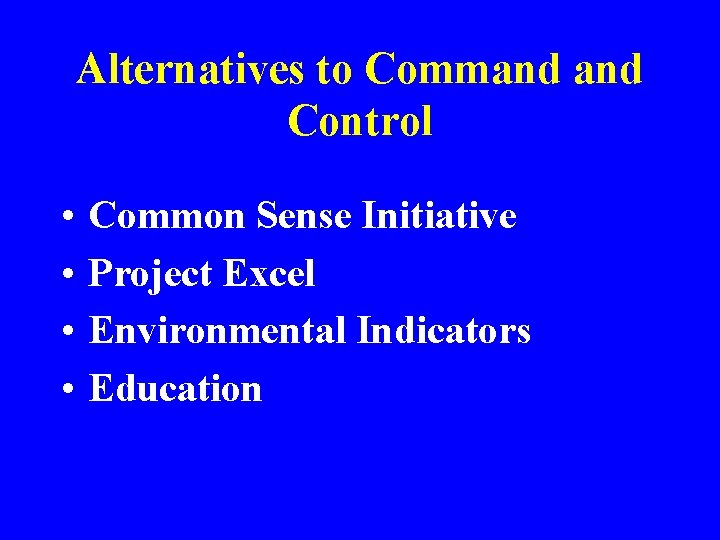 Alternatives to Command and Control

• Common Sense Initiative
• Project Excel
• Environmental Indicators
• Education